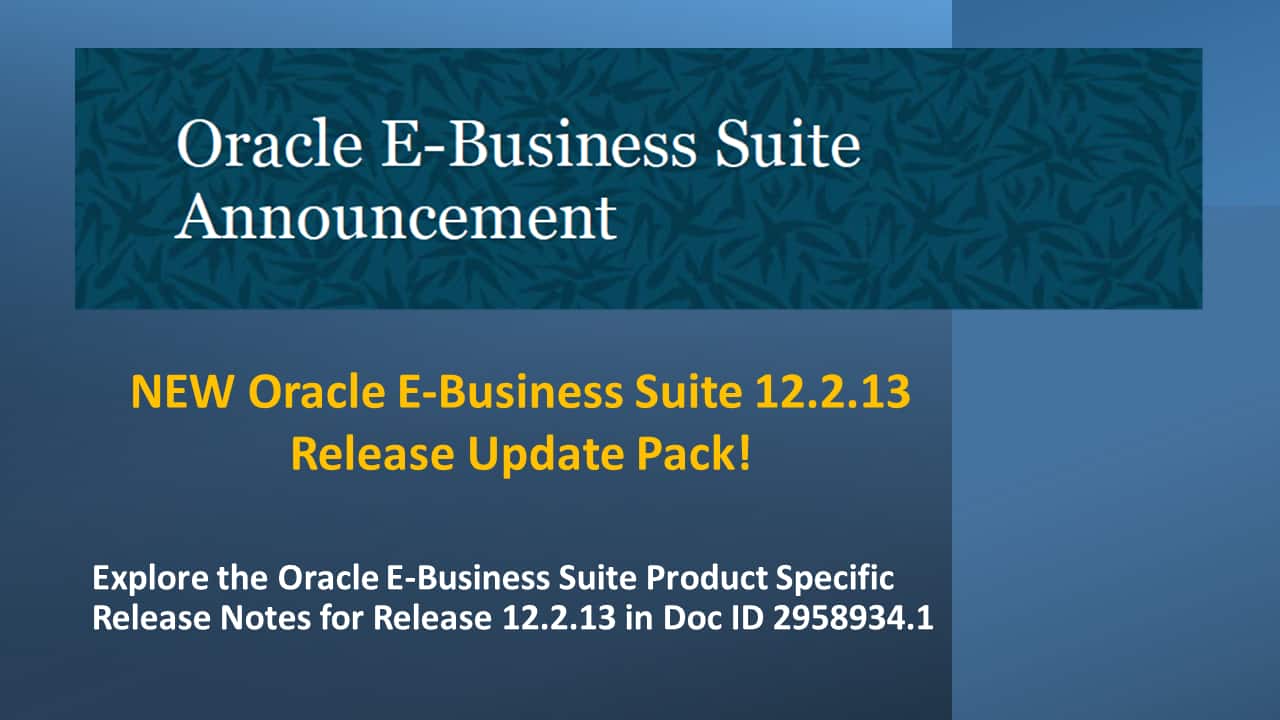 Oracle E-Business Suite Announcement

NEW Oracle E-Business Suite 12.2.13 Release Update Pack!

Explore the Oracle E-Business Suite Product Specific Release Notes for Release 12.2.13 in Doc ID 2958934.1